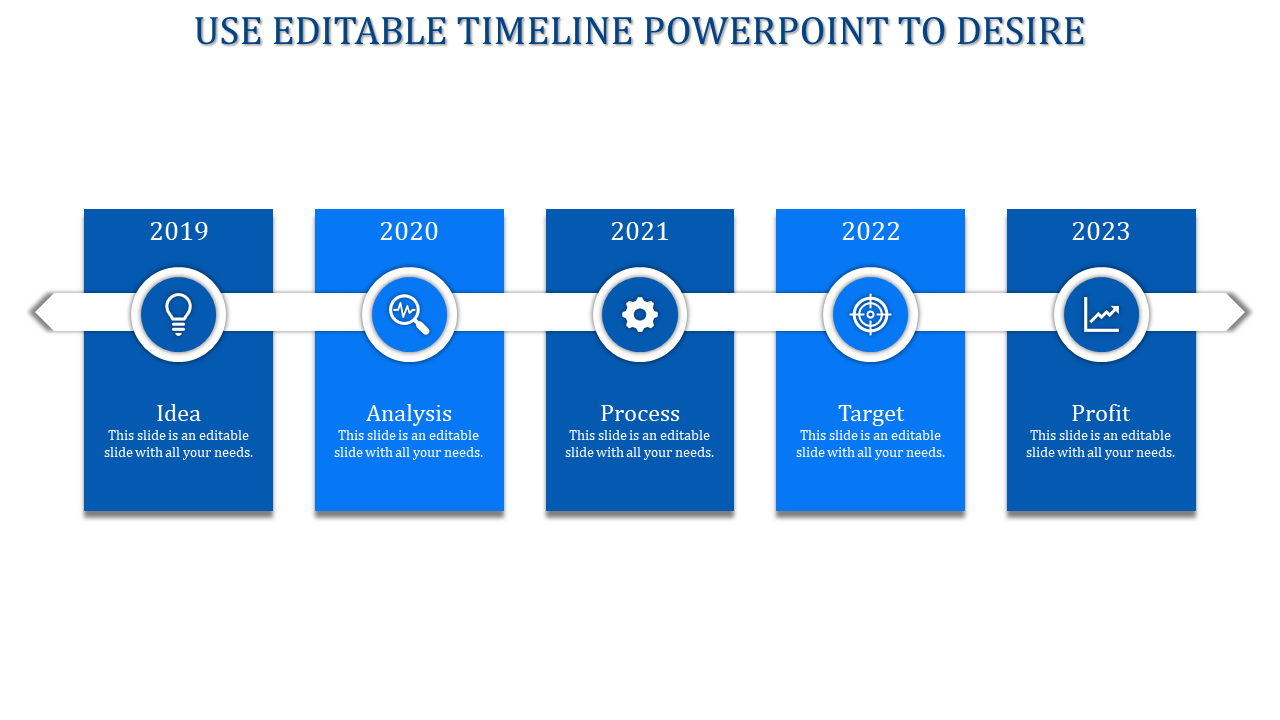 USE EDITABLE TIMELINE POWERPOINT TO DESIRE

2019

Idea
This slide is an editable slide with all your needs.

2020

Analysis
This slide is an editable slide with all your needs.

2021

Process
This slide is an editable slide with all your needs.

2022

Target
This slide is an editable slide with all your needs.

2023

Profit
This slide is an editable slide with all your needs.